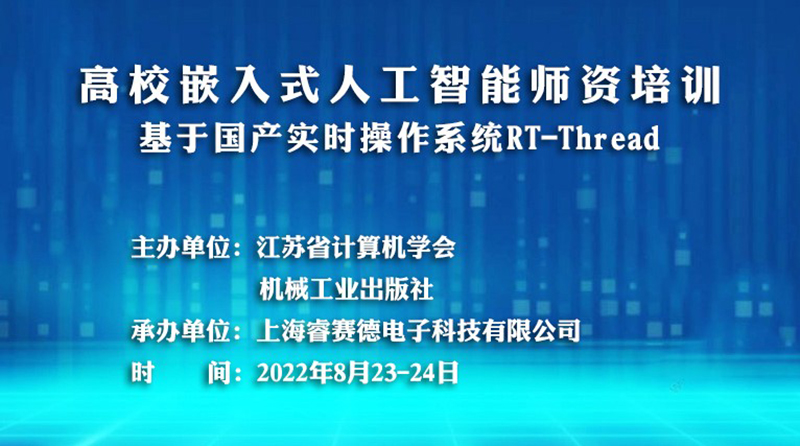 高校嵌入式人工智能师资培训
基于国产实时操作系统RT-Thread

主办单位：江苏省计算机学会
机械工业出版社
承办单位：上海睿赛德电子科技有限公司
时　　间：2022年8月23-24日